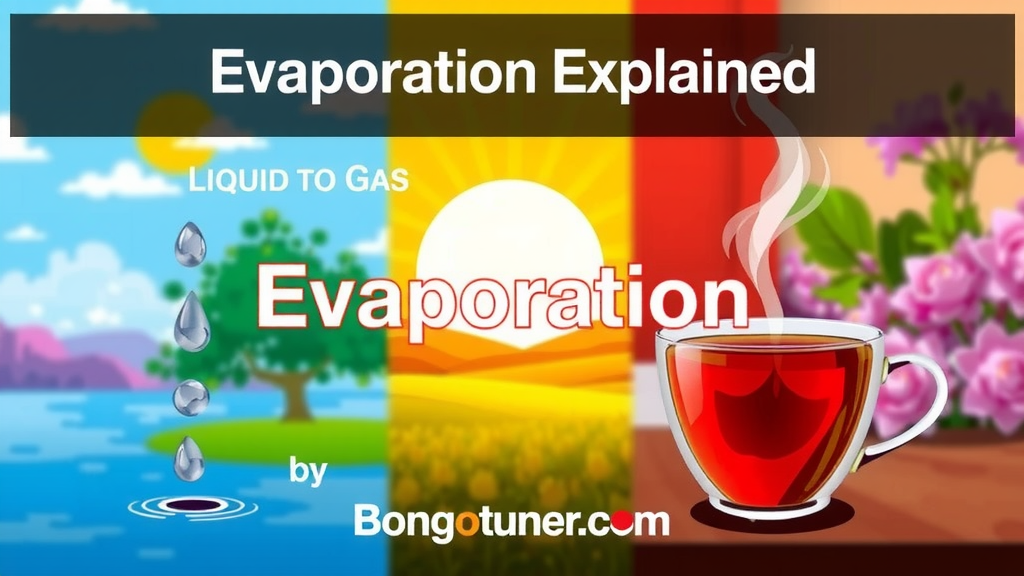 Evaporation Explained

LIQUID TO GAS

Evaporation

by

Bongotuner.com